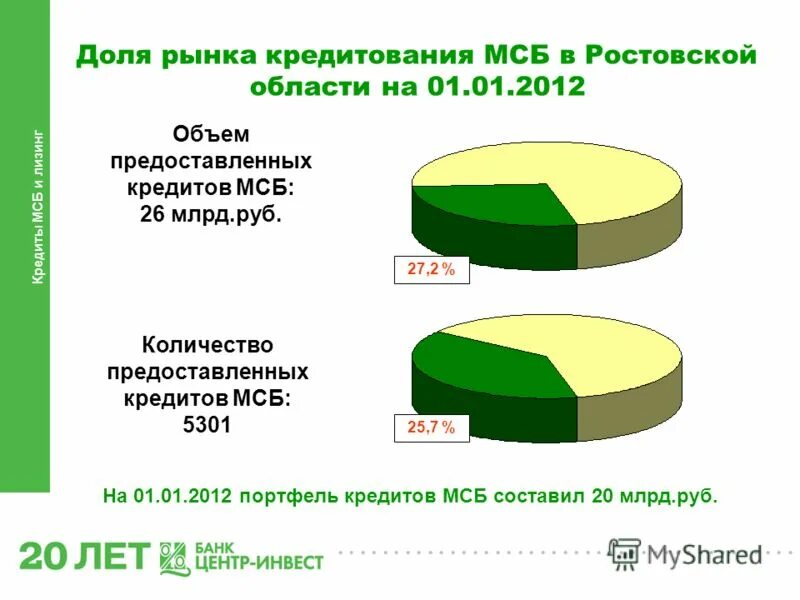 Кредиты МСБ и лизинг

Доля рынка кредитования МСБ в Ростовской области на 01.01.2012

Объем предоставленных кредитов МСБ: 26 млрд.руб.

27,2 %

Количество предоставленных кредитов МСБ: 5301

25,7 %

На 01.01.2012 портфель кредитов МСБ составил 20 млрд.руб.

20 ЛЕТ БАНК ЦЕНТР-ИНВЕСТ

MyShared